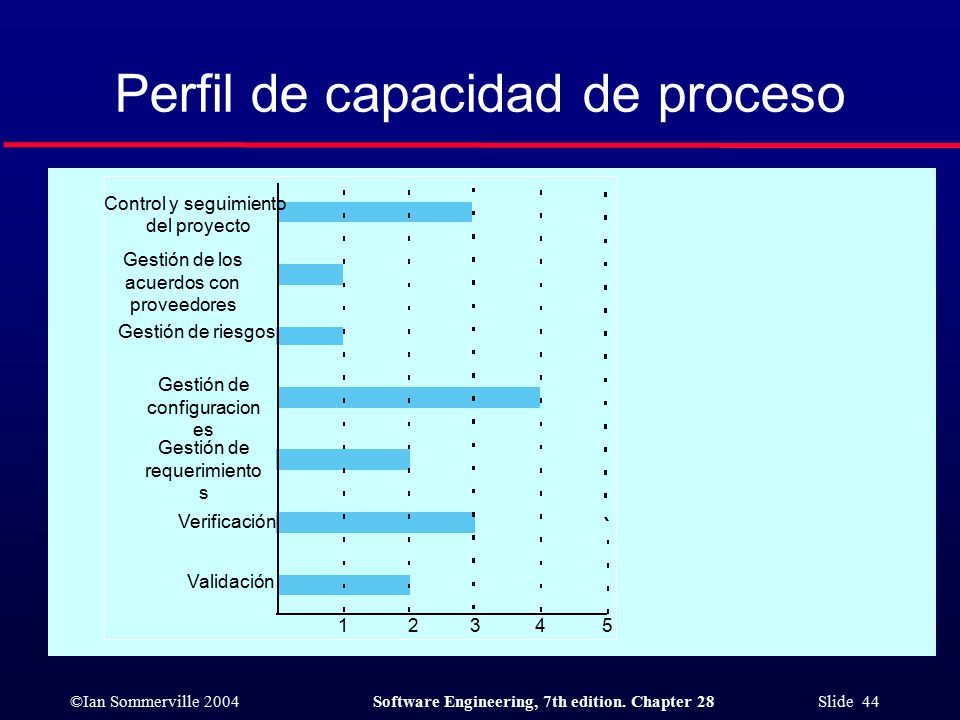 Perfil de capacidad de proceso

Control y seguimiento del proyecto

Gestión de los acuerdos con proveedores

Gestión de riesgos

Gestión de configuraciones

Gestión de requerimientos

Verificación

Validación

1 2 3 4 5

©Ian Sommerville 2004

Software Engineering, 7th edition. Chapter 28

Slide 44